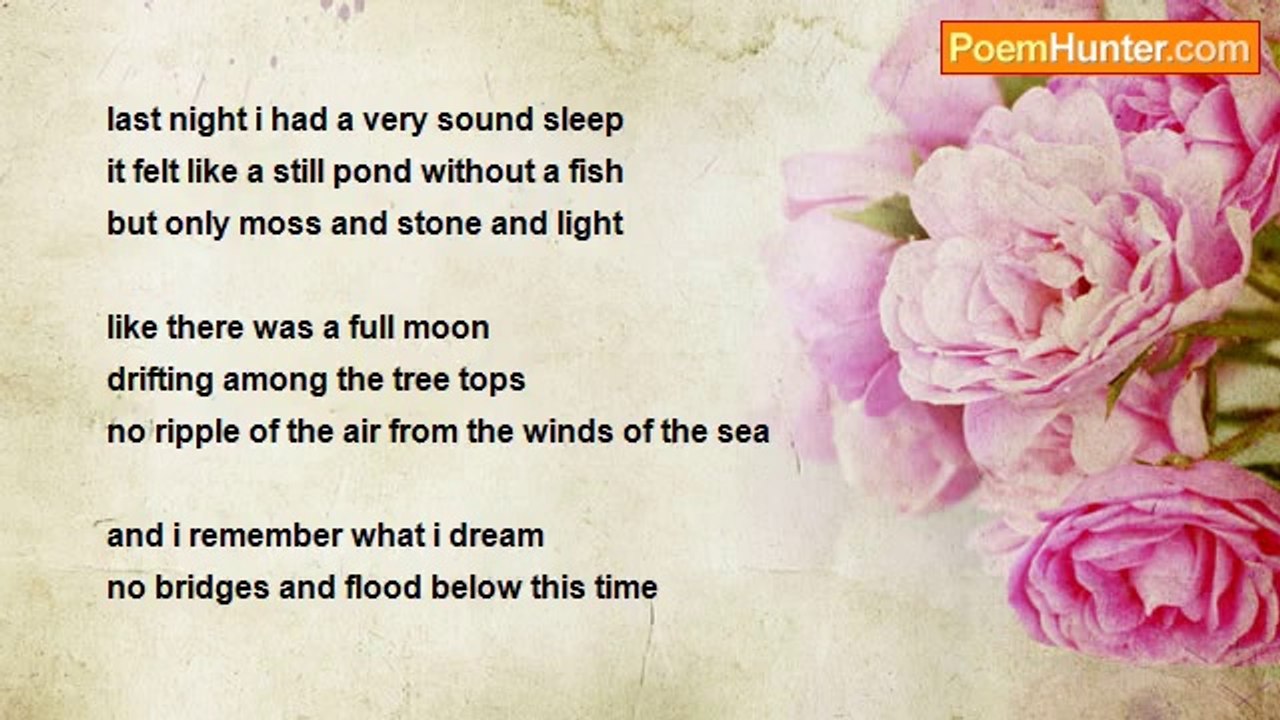 PoemHunter.com

last night i had a very sound sleep
it felt like a still pond without a fish
but only moss and stone and light

like there was a full moon
drifting among the tree tops
no ripple of the air from the winds of the sea

and i remember what i dream
no bridges and flood below this time